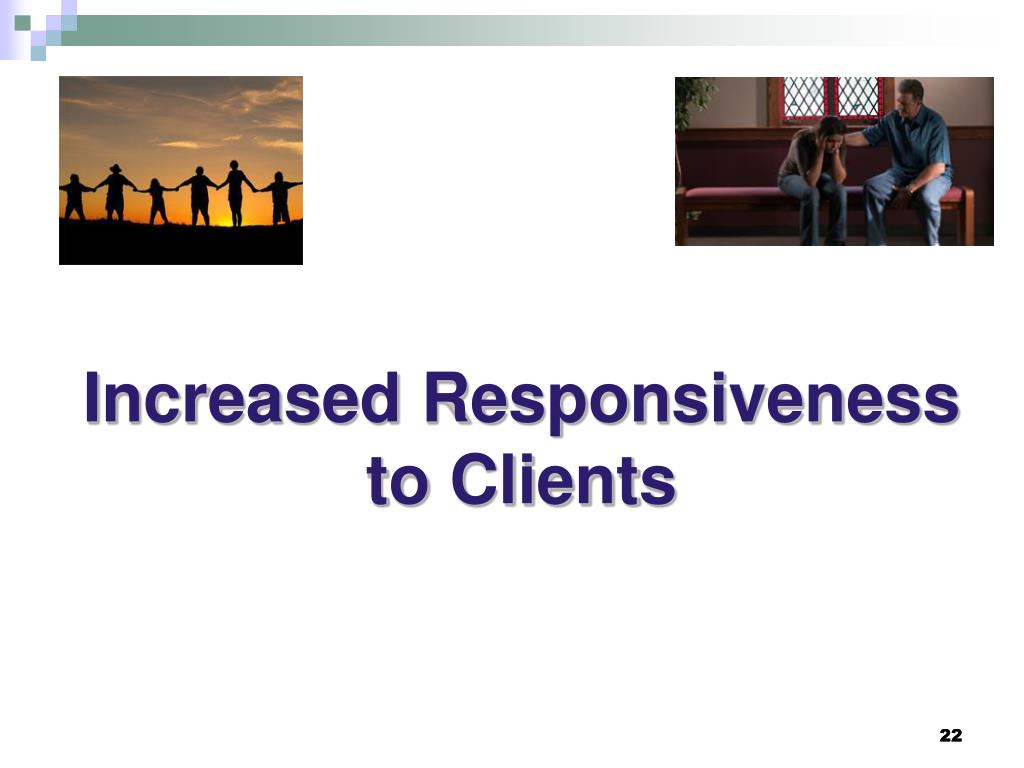 Increased Responsiveness to Clients

22